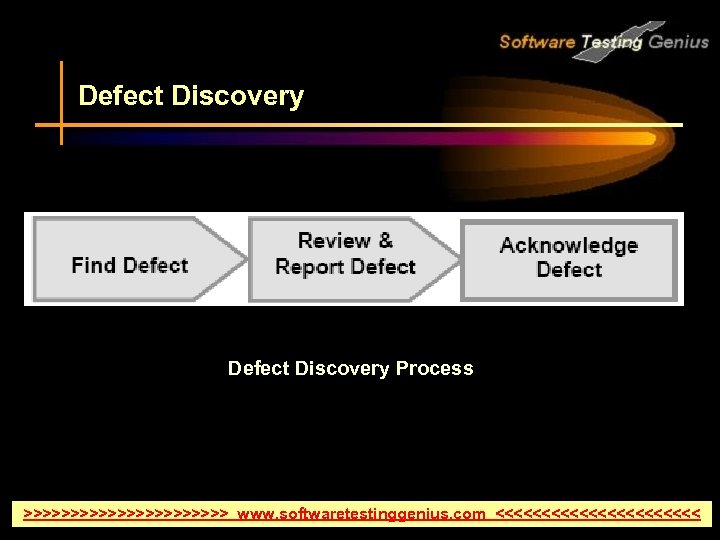 Software Testing Genius

Defect Discovery

Find Defect

Review & Report Defect

Acknowledge Defect

Defect Discovery Process

>>>>>>>>>>>>>>>>>>>>>> www.softwaretestinggenius.com <<<<<<<<<<<<<<<<<<<<<<